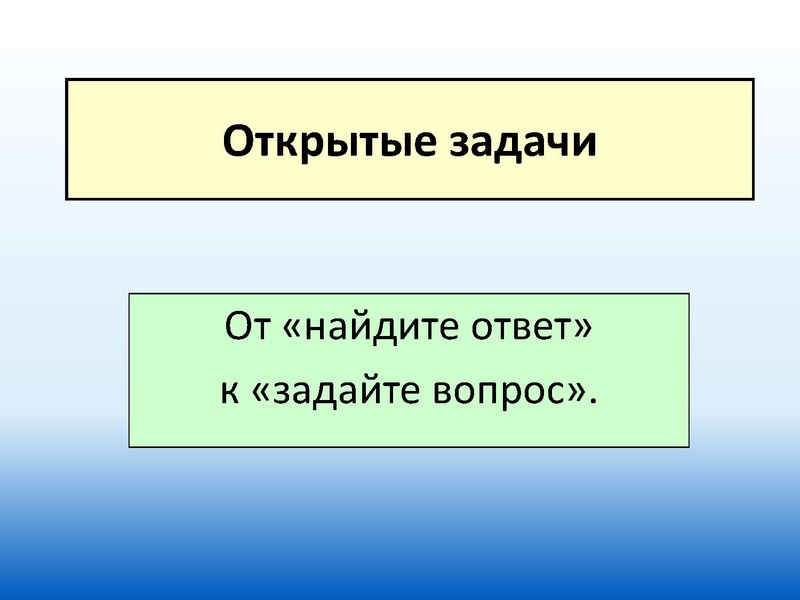 Открытые задачи

От «найдите ответ»
к «задайте вопрос».